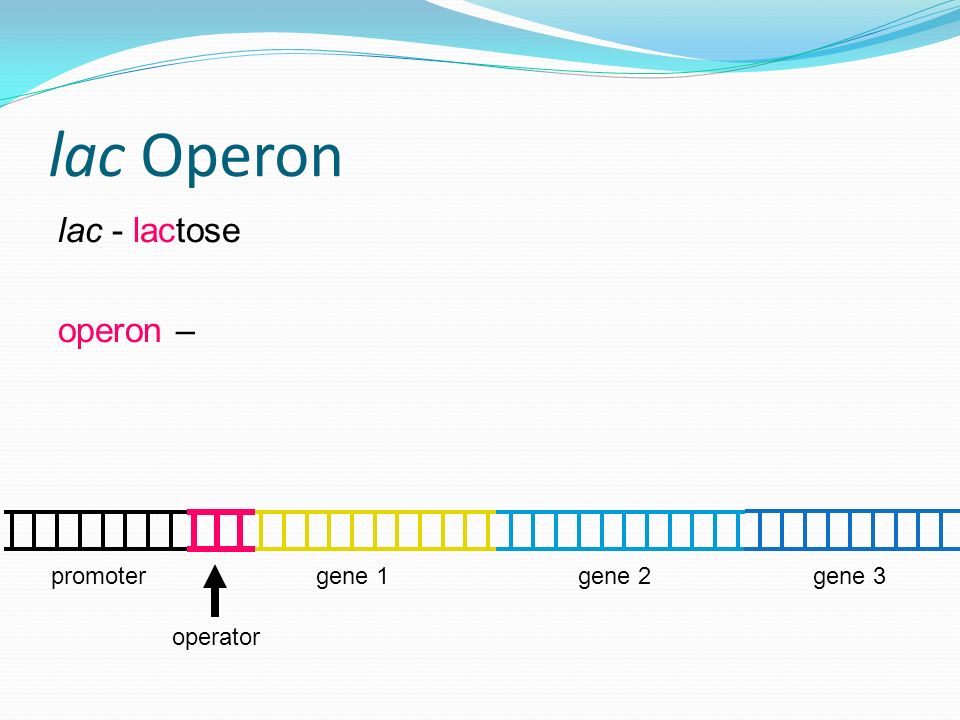 lac Operon

lac - lactose

operon –

promoter

gene 1

gene 2

gene 3

operator